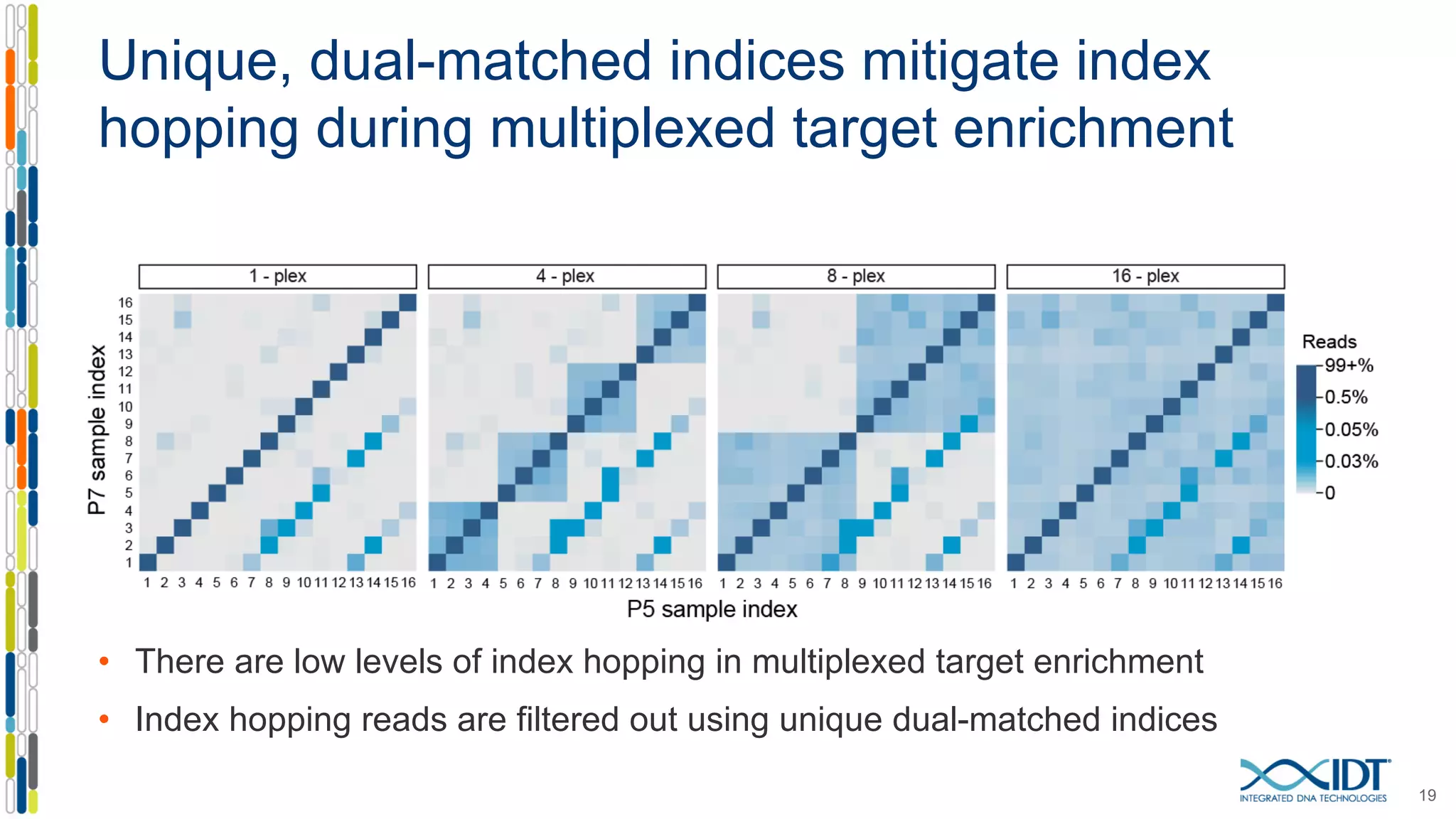 Unique, dual-matched indices mitigate index hopping during multiplexed target enrichment

1 - plex

4 - plex

8 - plex

16 - plex

P7 sample index

16
15
14
13
12
11
10
9
8
7
6
5
4
3
2
1

1 2 3 4 5 6 7 8 9 10 11 12 13 14 15 16

1 2 3 4 5 6 7 8 9 10 11 12 13 14 15 16

1 2 3 4 5 6 7 8 9 10 11 12 13 14 15 16

1 2 3 4 5 6 7 8 9 10 11 12 13 14 15 16

P5 sample index

Reads
99+%
0.5%
0.05%
0.03%
0

• There are low levels of index hopping in multiplexed target enrichment
• Index hopping reads are filtered out using unique dual-matched indices

IDT
INTEGRATED DNA TECHNOLOGIES

19